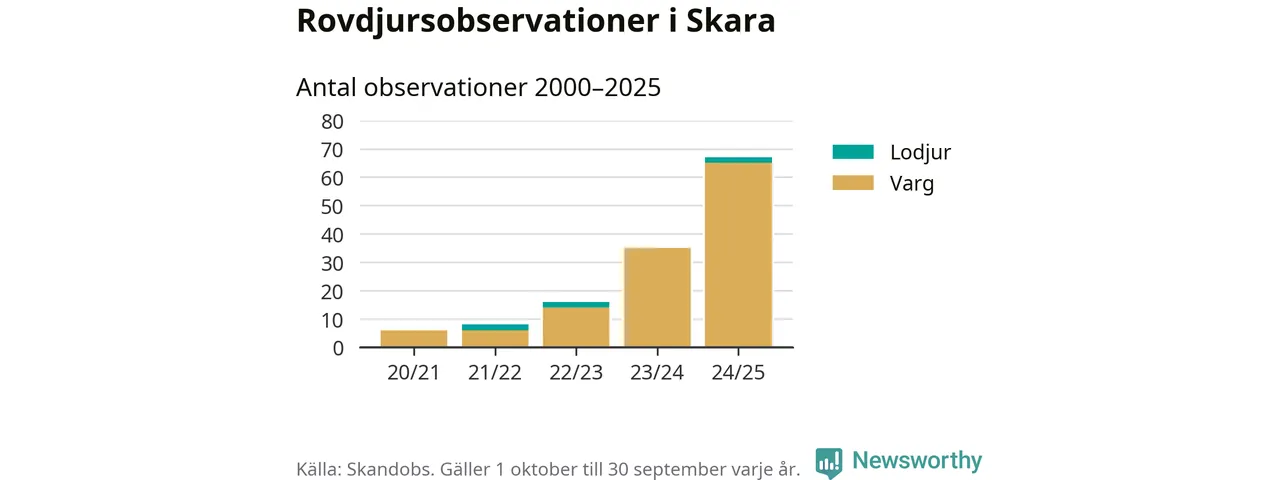 Rovdjursobservationer i Skara

Antal observationer 2000–2025

80
70
60
50
40
30
20
10
0

20/21 21/22 22/23 23/24 24/25

Lodjur
Varg

Källa: Skandobs. Gäller 1 oktober till 30 september varje år.

Newsworthy